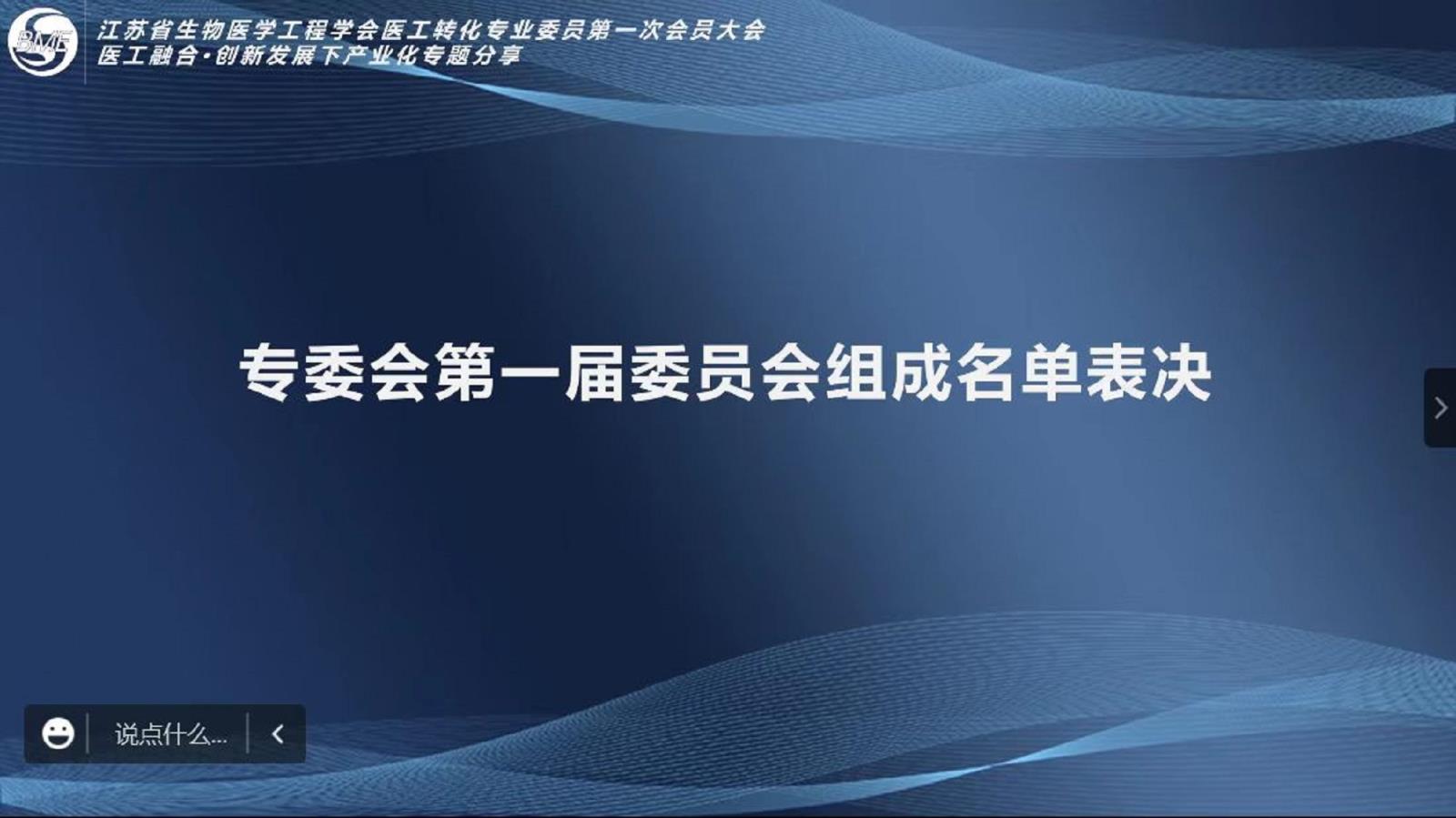 BME

江苏省生物医学工程学会医工转化专业委员第一次会员大会
医工融合·创新发展下产业化专题分享

专委会第一届委员会组成名单表决

说点什么...